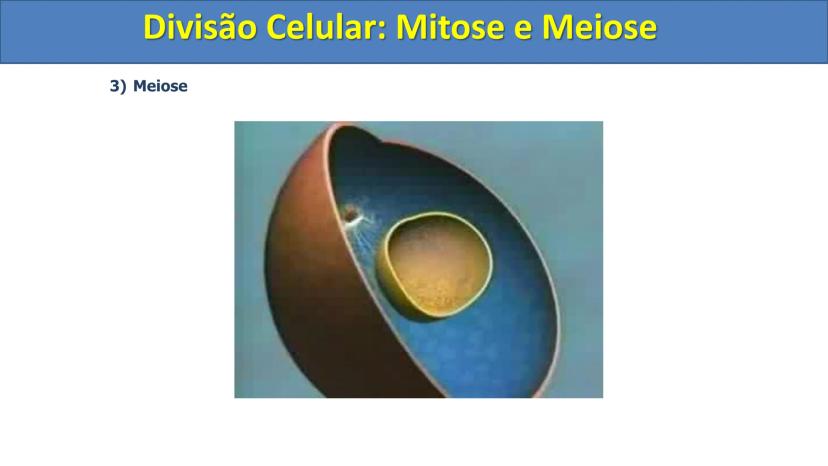 Divisão Celular: Mitose e Meiose

3) Meiose